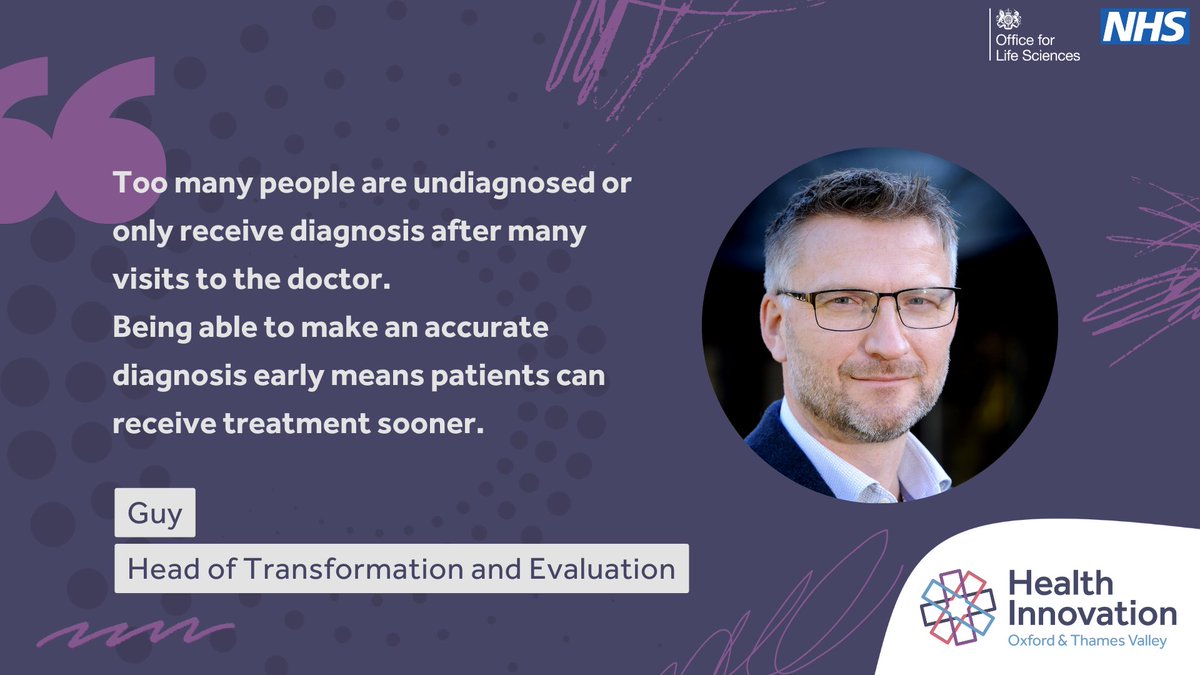 Office for Life Sciences

NHS

Too many people are undiagnosed or only receive diagnosis after many visits to the doctor.
Being able to make an accurate diagnosis early means patients can receive treatment sooner.

Guy

Head of Transformation and Evaluation

Health Innovation
Oxford & Thames Valley